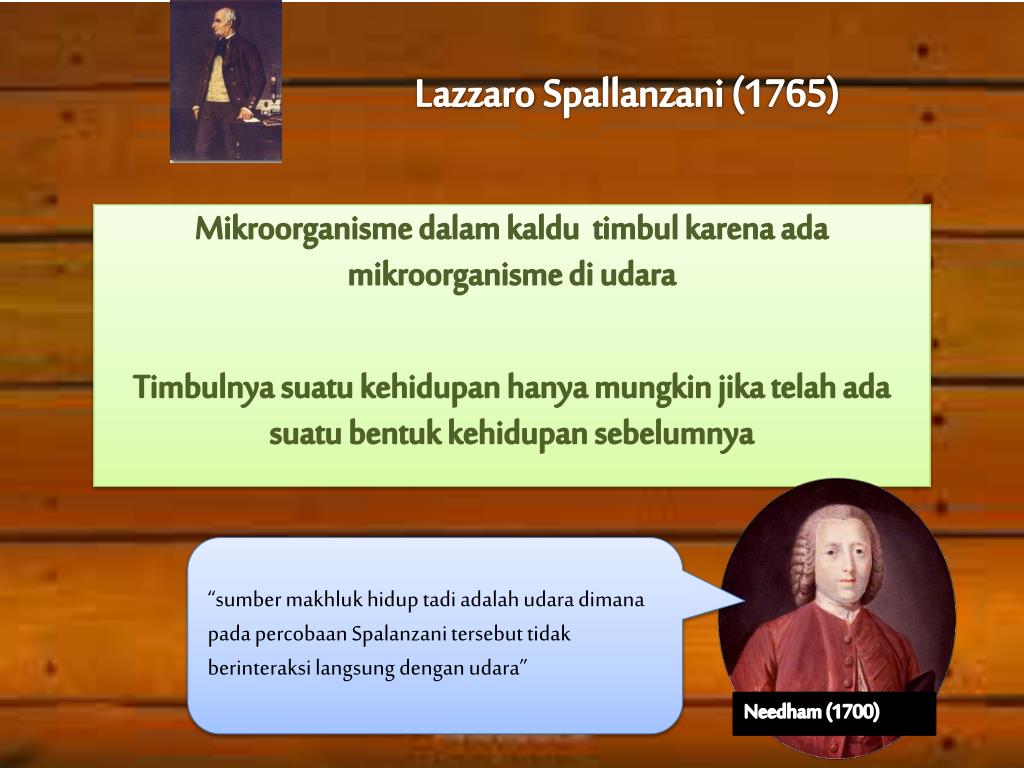 Lazzaro Spallanzani (1765)

Mikroorganisme dalam kaldu timbul karena ada mikroorganisme di udara

Timbulnya suatu kehidupan hanya mungkin jika telah ada suatu bentuk kehidupan sebelumnya

“sumber makhluk hidup tadi adalah udara dimana pada percobaan Spalanzani tersebut tidak berinteraksi langsung dengan udara”

Needham (1700)